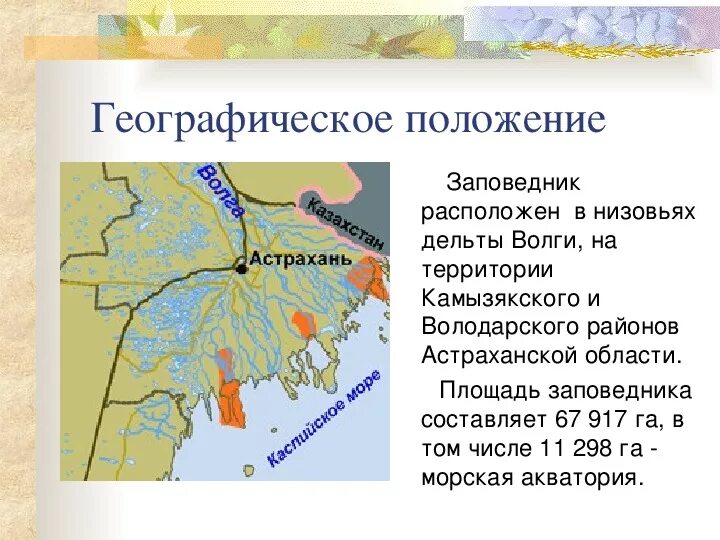 Географическое положение

Волга

Казахстан

Астрахань

Каспийское море

Заповедник расположен в низовьях дельты Волги, на территории Камызякского и Володарского районов Астраханской области.

Площадь заповедника составляет 67 917 га, в том числе 11 298 га - морская акватория.